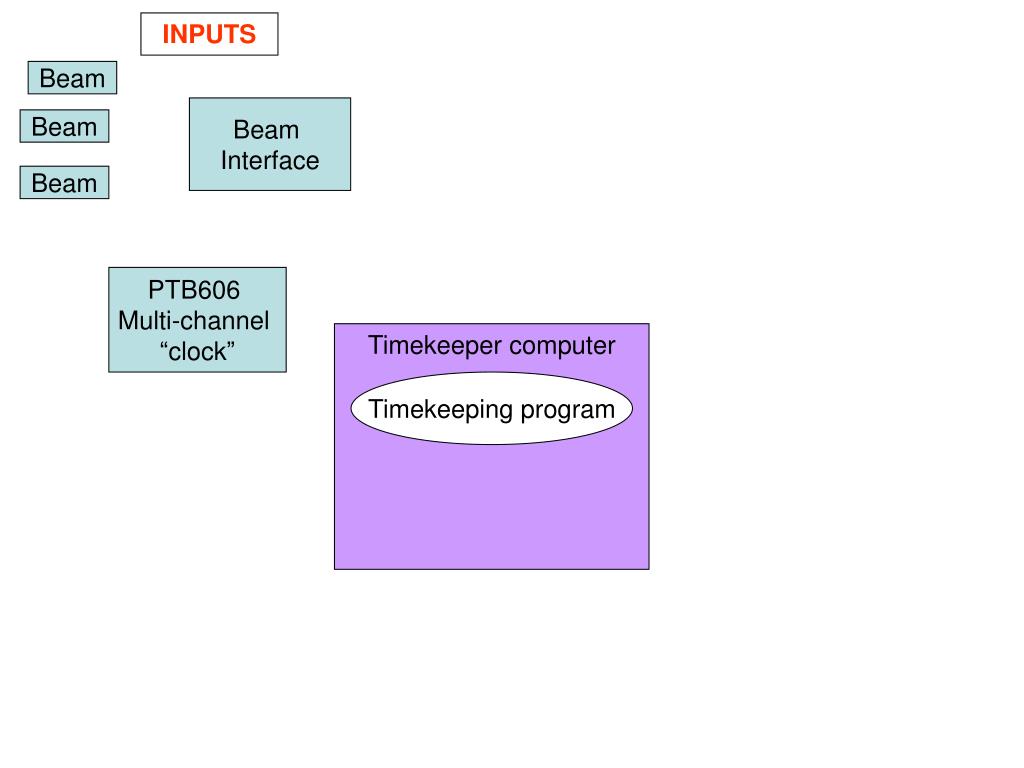 INPUTS

Beam

Beam

Beam

Beam Interface

PTB606 Multi-channel “clock”

Timekeeper computer

Timekeeping program